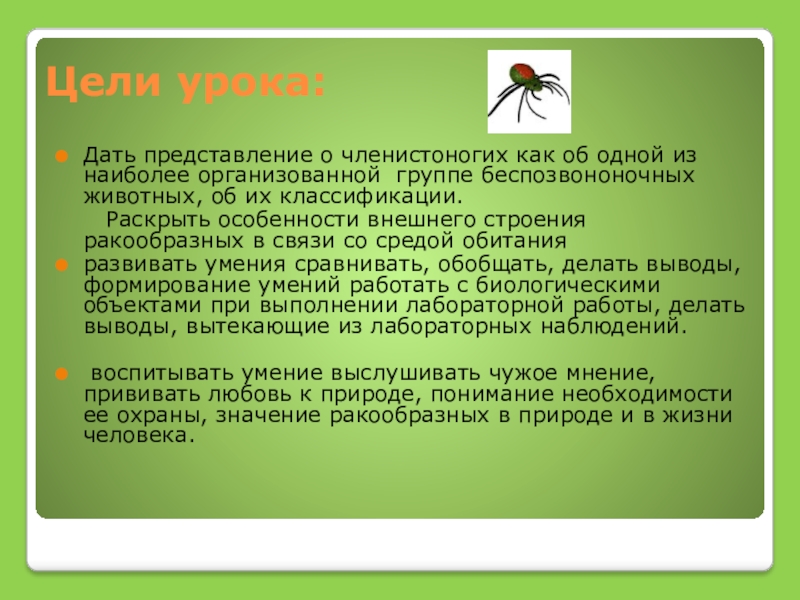 Цели урока:

Дать представление о членистоногих как об одной из наиболее организованной группе беспозвононочных животных, об их классификации.

Раскрыть особенности внешнего строения ракообразных в связи со средой обитания

развивать умения сравнивать, обобщать, делать выводы, формирование умений работать с биологическими объектами при выполнении лабораторной работы, делать выводы, вытекающие из лабораторных наблюдений.

воспитывать умение выслушивать чужое мнение, прививать любовь к природе, понимание необходимости ее охраны, значение ракообразных в природе и в жизни человека.